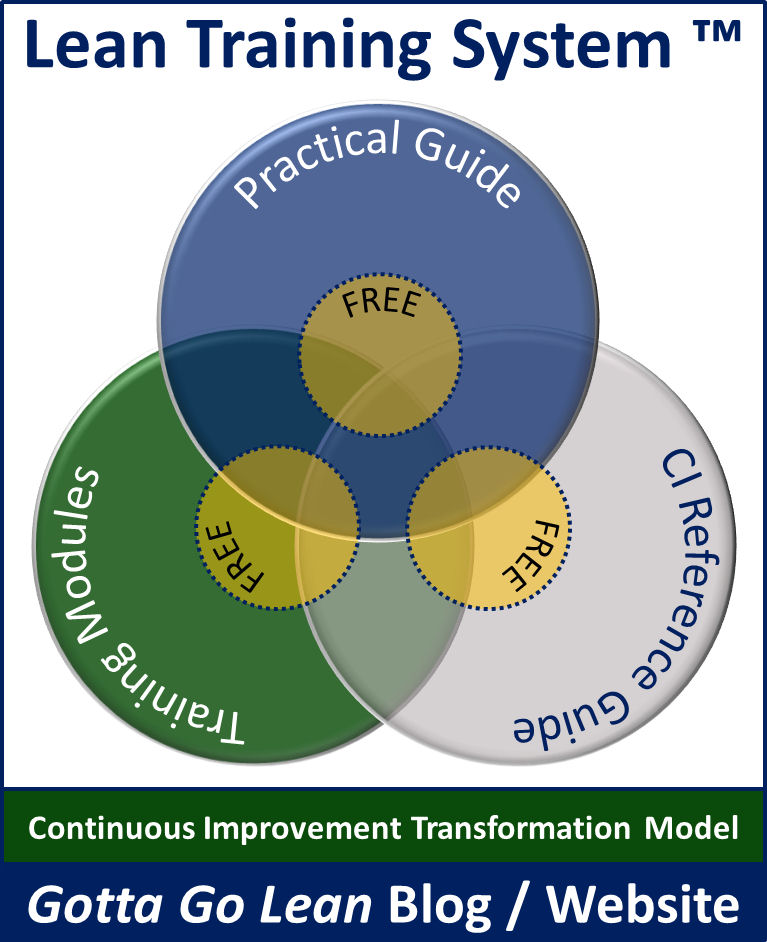 Lean Training System ™

Practical Guide

FREE

Training Modules

FREE

FREE

CI Reference Guide

Continuous Improvement Transformation Model

Gotta Go Lean Blog / Website